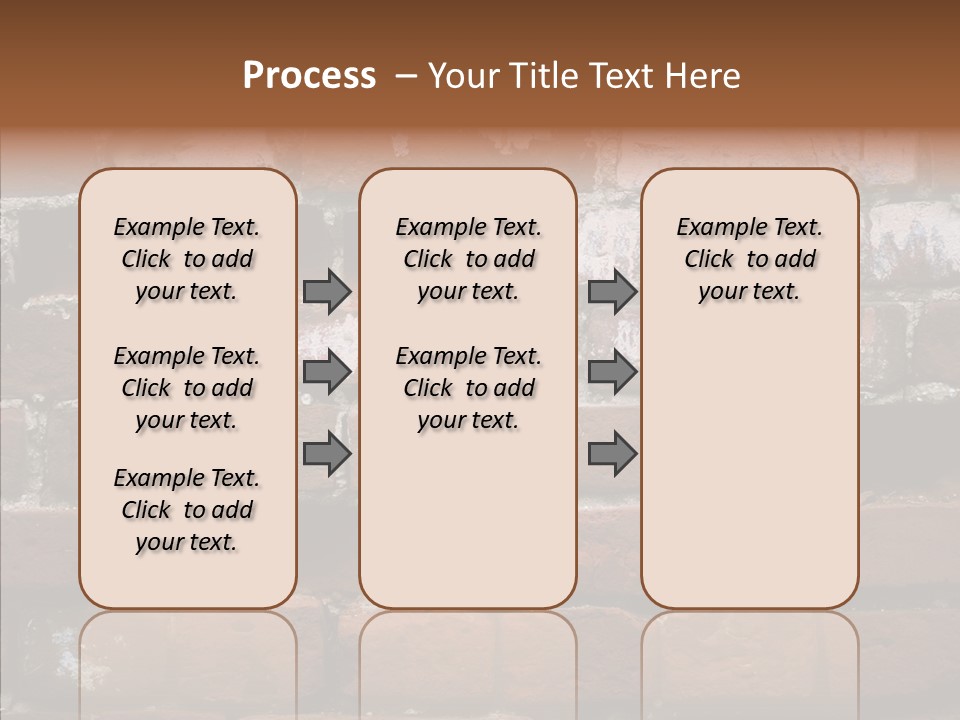 Process – Your Title Text Here

Example Text. Click to add your text.

Example Text. Click to add your text.

Example Text. Click to add your text.

Example Text. Click to add your text.

Example Text. Click to add your text.

Example Text. Click to add your text.